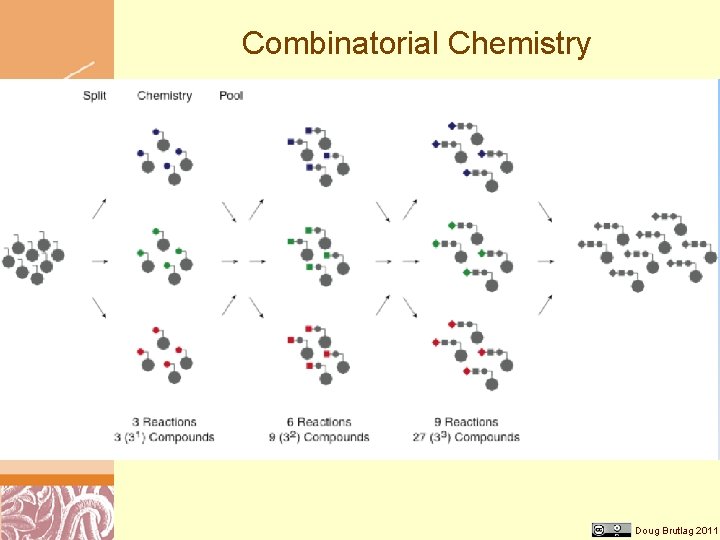 Combinatorial Chemistry

Split Chemistry Pool

3 Reactions
3 ($3^1$) Compounds

6 Reactions
9 ($3^2$) Compounds

9 Reactions
27 ($3^3$) Compounds

Doug Brutlag 2011